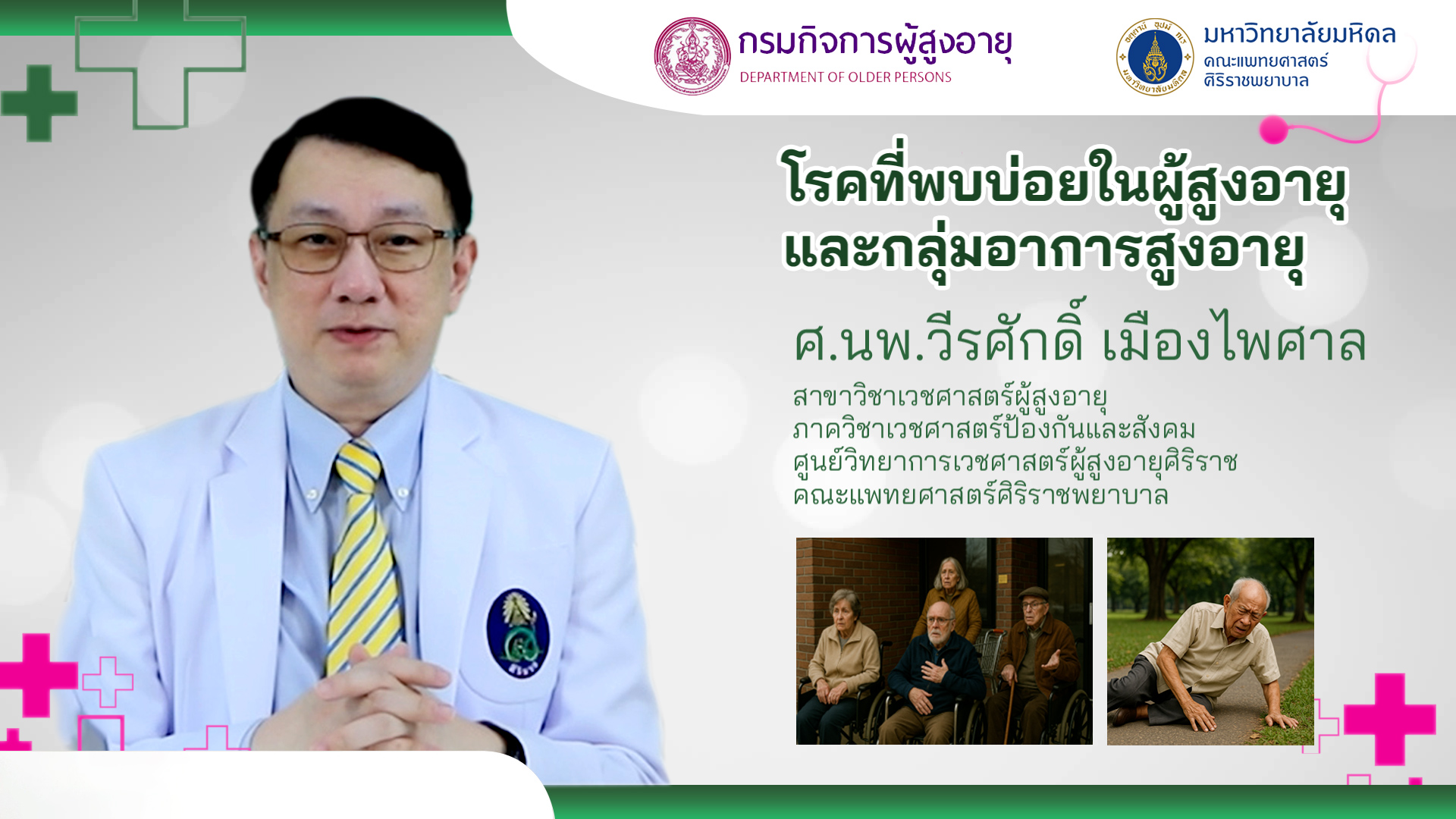 กรมกิจการผู้สูงอายุ
DEPARTMENT OF OLDER PERSONS

มหาวิทยาลัยมหิดล
คณะแพทยศาสตร์
ศิริราชพยาบาล

โรคที่พบบ่อยในผู้สูงอายุ
และกลุ่มอาการสูงอายุ

ศ.นพ.วีรศักดิ์ เมืองไพศาล

สาขาวิชาเวชศาสตร์ผู้สูงอายุ
ภาควิชาเวชศาสตร์ป้องกันและสังคม
ศูนย์วิทยาการเวชศาสตร์ผู้สูงอายุศิริราช
คณะแพทยศาสตร์ศิริราชพยาบาล